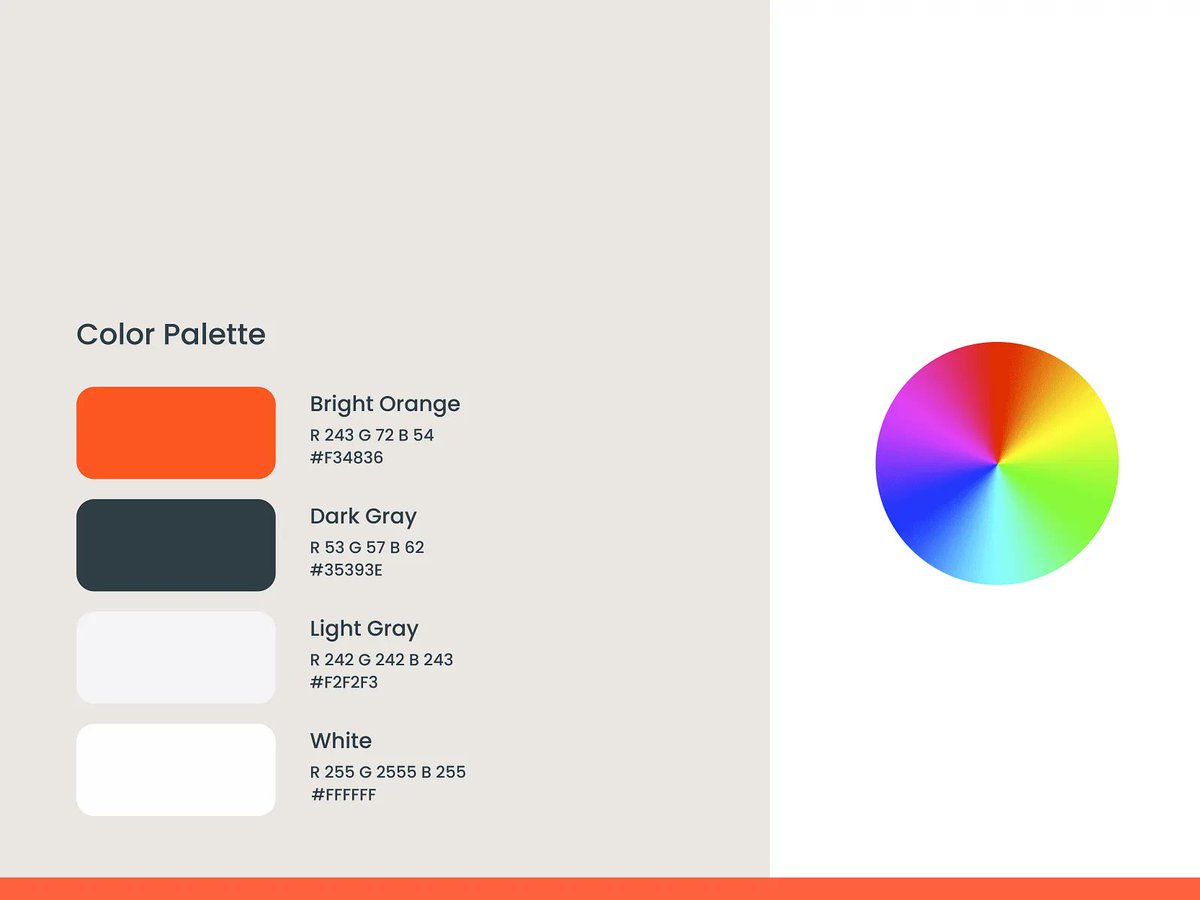 Color Palette

Bright Orange
R 243 G 72 B 54
#F34836

Dark Gray
R 53 G 57 B 62
#35393E

Light Gray
R 242 G 242 B 243
#F2F2F3

White
R 255 G 2555 B 255
#FFFFFF